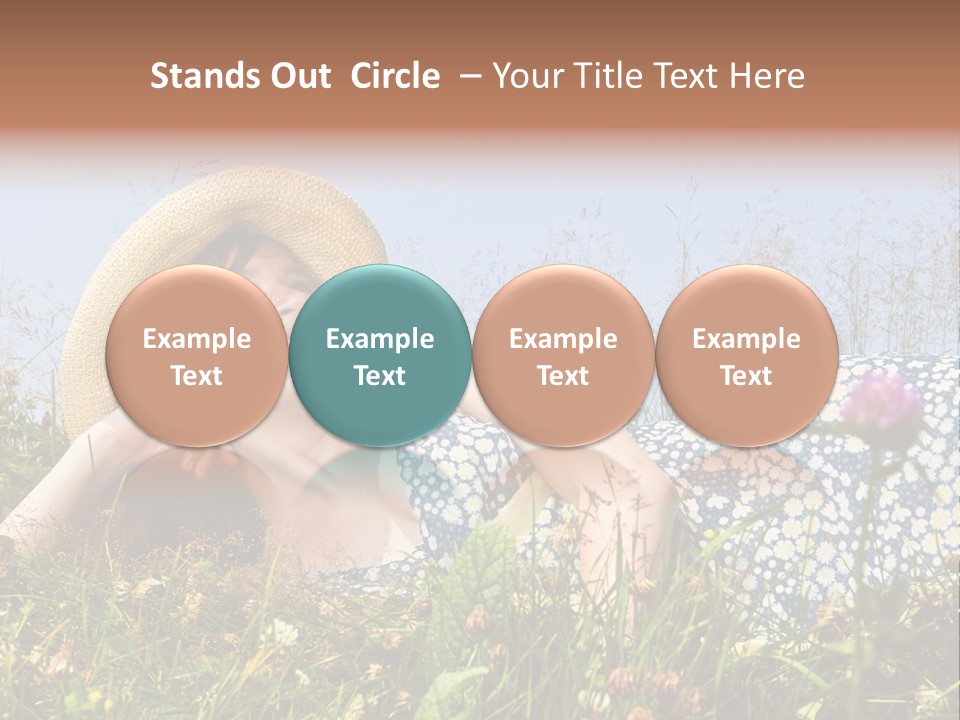 Stands Out Circle – Your Title Text Here

Example Text

Example Text

Example Text

Example Text